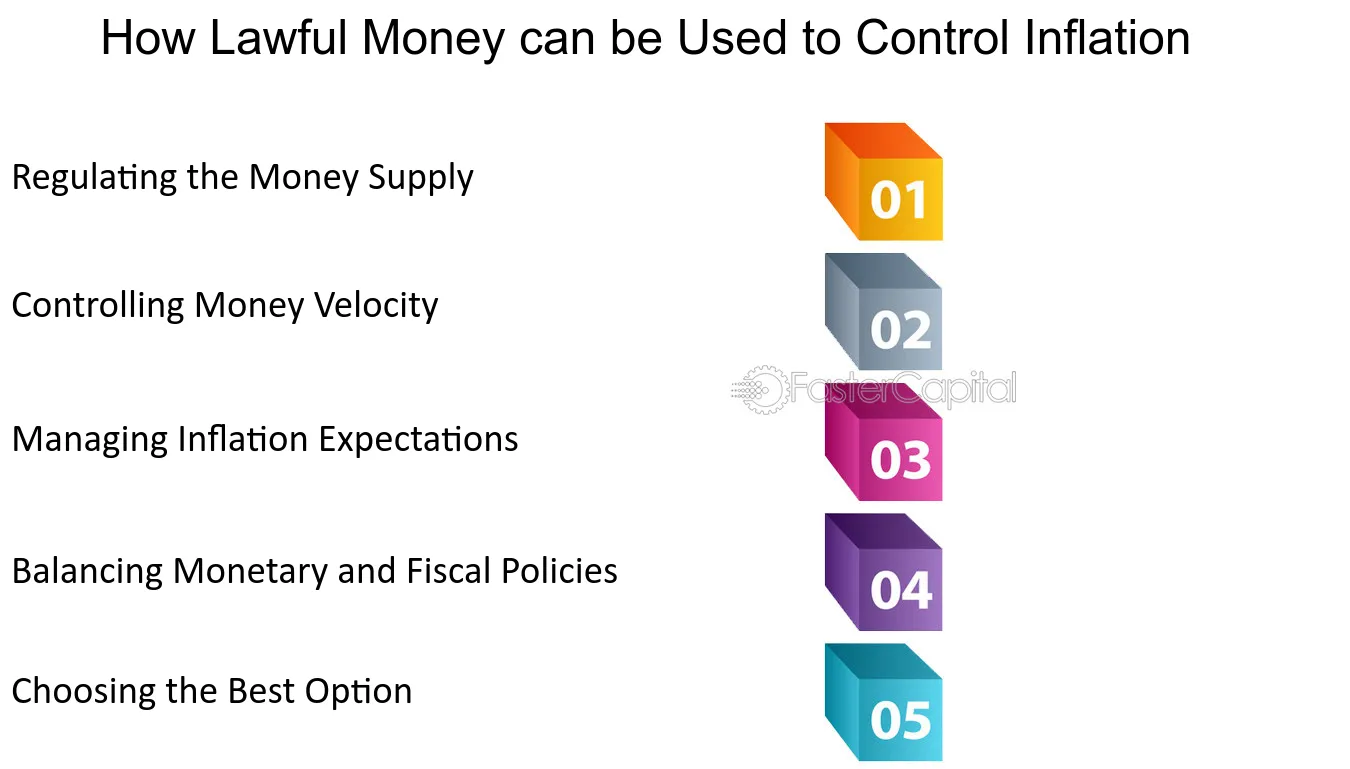 How Lawful Money can be Used to Control Inflation

Regulating the Money Supply

01

Controlling Money Velocity

02

FasterCapital

Managing Inflation Expectations

03

Balancing Monetary and Fiscal Policies

04

Choosing the Best Option

05